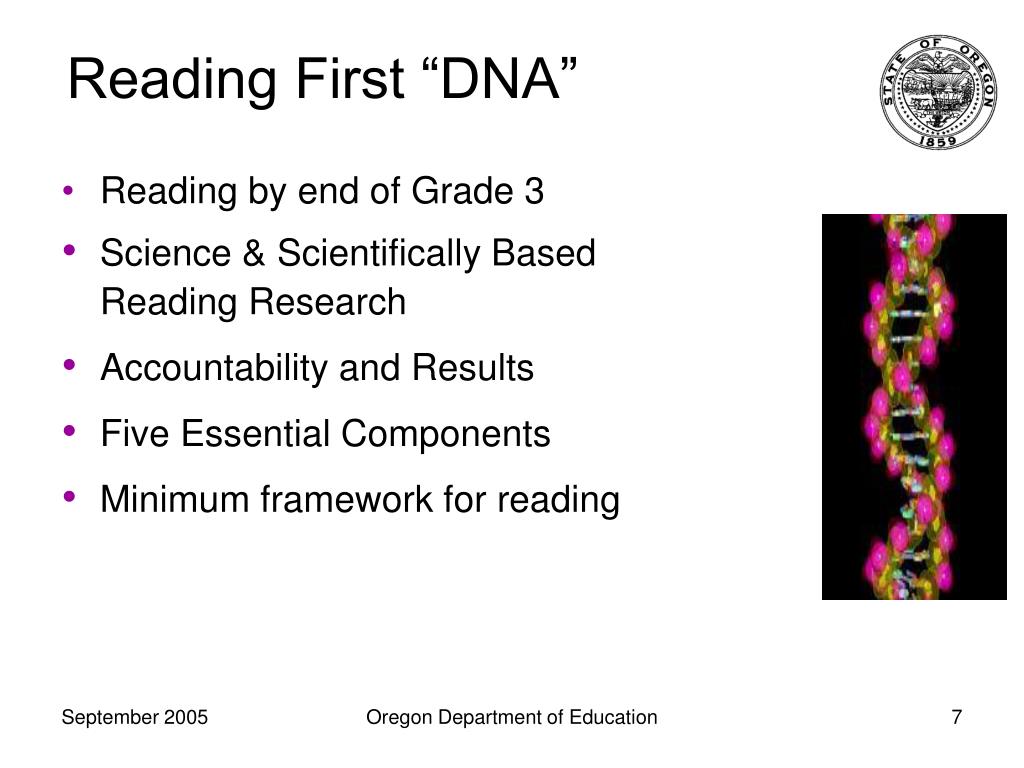 Reading First “DNA”

STATE OF OREGON 1859

• Reading by end of Grade 3
• Science & Scientifically Based Reading Research
• Accountability and Results
• Five Essential Components
• Minimum framework for reading

September 2005 Oregon Department of Education 7